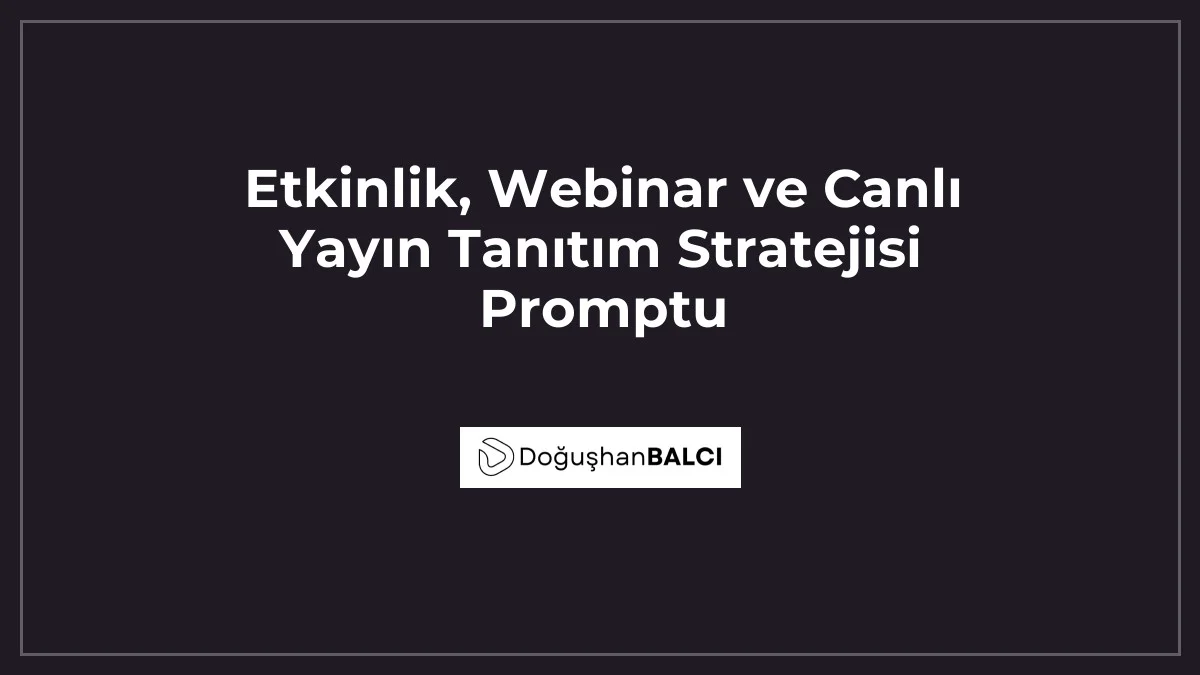 Etkinlik, Webinar ve Canlı Yayın Tanıtım Stratejisi Promptu

DoğuşhanBALCI